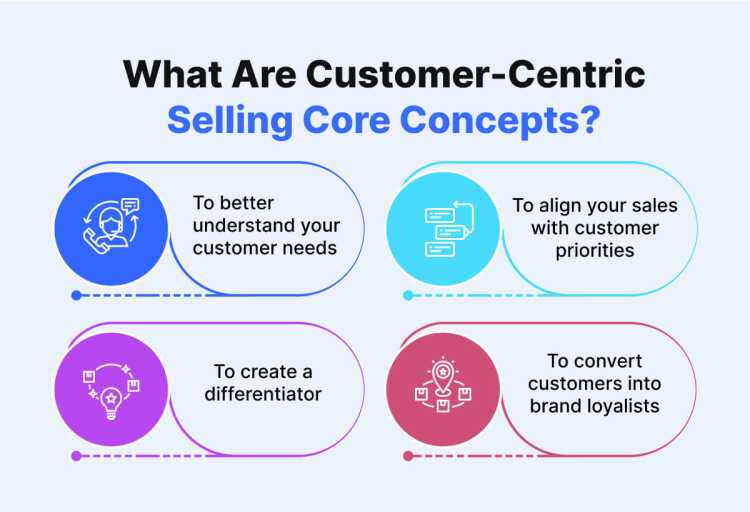 What Are Customer-Centric Selling Core Concepts?

To better understand your customer needs

To align your sales with customer priorities

To create a differentiator

To convert customers into brand loyalists